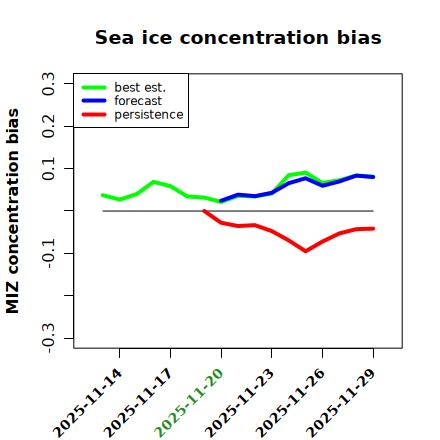 Sea ice concentration bias

best est.
forecast
persistence

MIZ concentration bias

0.3
0.2
0.1
-0.1
-0.3

2025-11-14
2025-11-17
2025-11-20
2025-11-23
2025-11-26
2025-11-29